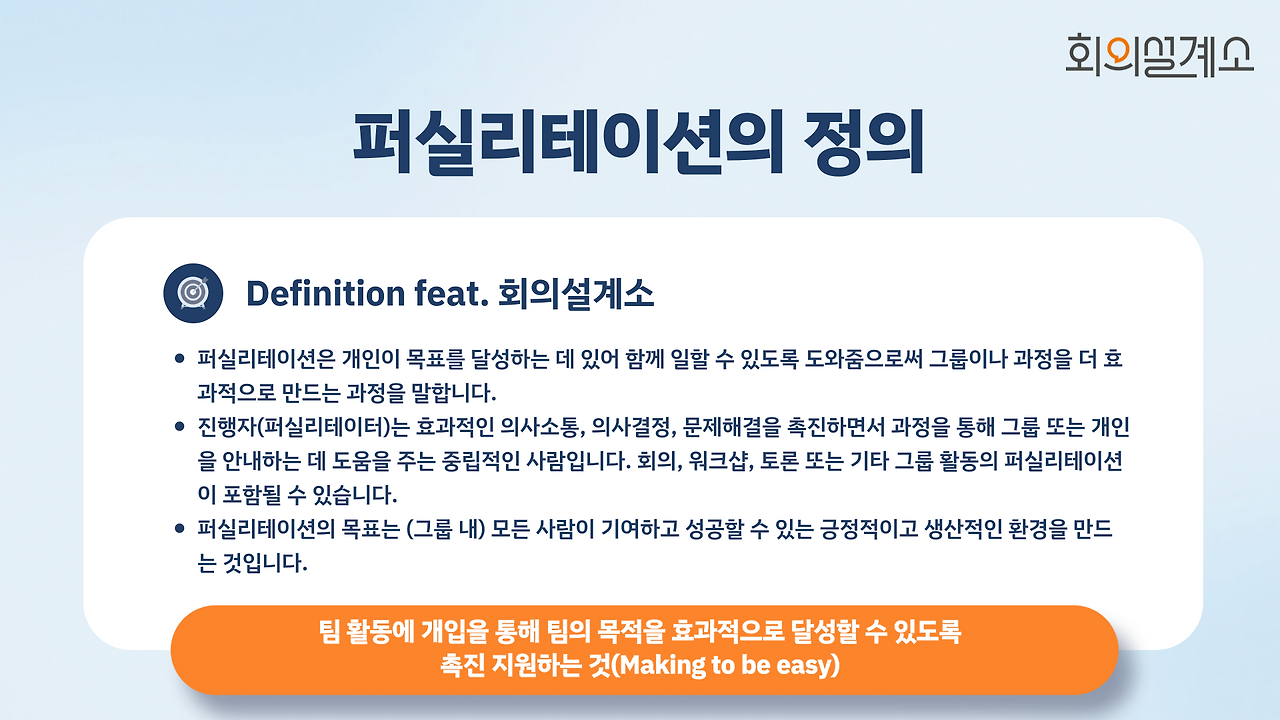 회의설계소

퍼실리테이션의 정의

Definition feat. 회의설계소

- 퍼실리테이션은 개인이 목표를 달성하는 데 있어 함께 일할 수 있도록 도와줌으로써 그룹이나 과정을 더 효과적으로 만드는 과정을 말합니다.
- 진행자(퍼실리테이터)는 효과적인 의사소통, 의사결정, 문제해결을 촉진하면서 과정을 통해 그룹 또는 개인을 안내하는 데 도움을 주는 중립적인 사람입니다. 회의, 워크샵, 토론 또는 기타 그룹 활동의 퍼실리테이션이 포함될 수 있습니다.
- 퍼실리테이션의 목표는 (그룹 내) 모든 사람이 기여하고 성공할 수 있는 긍정적이고 생산적인 환경을 만드는 것입니다.

팀 활동에 개입을 통해 팀의 목적을 효과적으로 달성할 수 있도록 촉진 지원하는 것(Making to be easy)